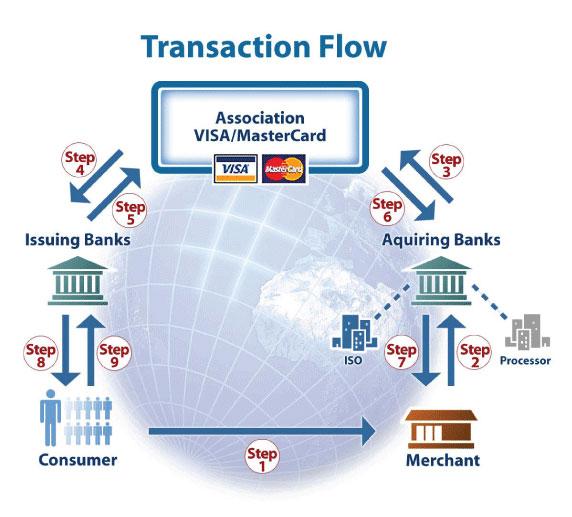 Transaction Flow

Association
VISA/MasterCard

VISA MasterCard

Step 4

Step 5

Step 3

Step 6

Issuing Banks

Aquiring Banks

ISO

Processor

Step 8

Step 9

Step 7

Step 2

Consumer

Step 1

Merchant